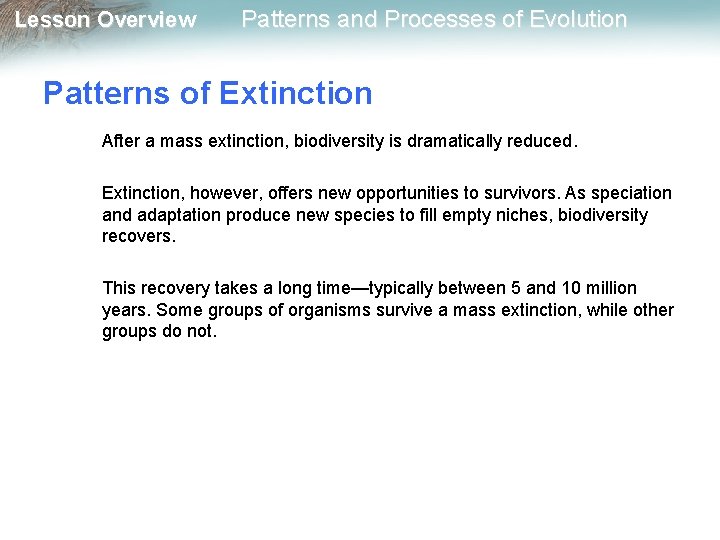 Lesson Overview Patterns and Processes of Evolution

Patterns of Extinction

After a mass extinction, biodiversity is dramatically reduced.

Extinction, however, offers new opportunities to survivors. As speciation and adaptation produce new species to fill empty niches, biodiversity recovers.

This recovery takes a long time—typically between 5 and 10 million years. Some groups of organisms survive a mass extinction, while other groups do not.